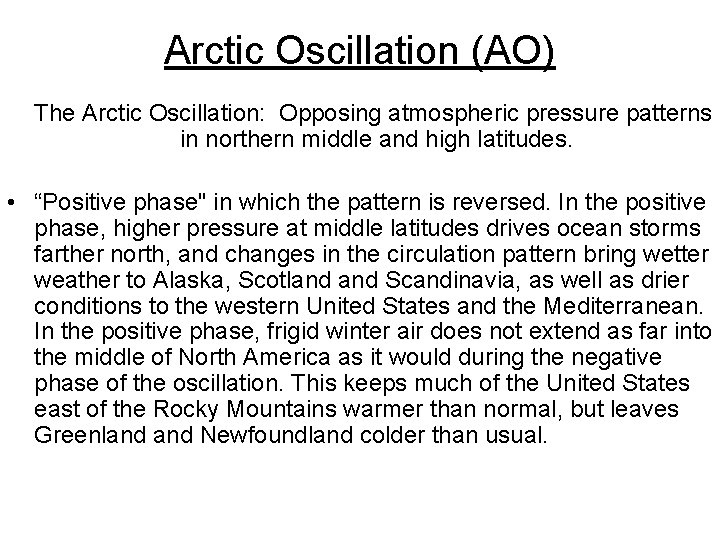 Arctic Oscillation (AO)

The Arctic Oscillation:  Opposing atmospheric pressure patterns in northern middle and high latitudes.

• “Positive phase" in which the pattern is reversed. In the positive phase, higher pressure at middle latitudes drives ocean storms farther north, and changes in the circulation pattern bring wetter weather to Alaska, Scotland and Scandinavia, as well as drier conditions to the western United States and the Mediterranean. In the positive phase, frigid winter air does not extend as far into the middle of North America as it would during the negative phase of the oscillation. This keeps much of the United States east of the Rocky Mountains warmer than normal, but leaves Greenland and Newfoundland colder than usual.